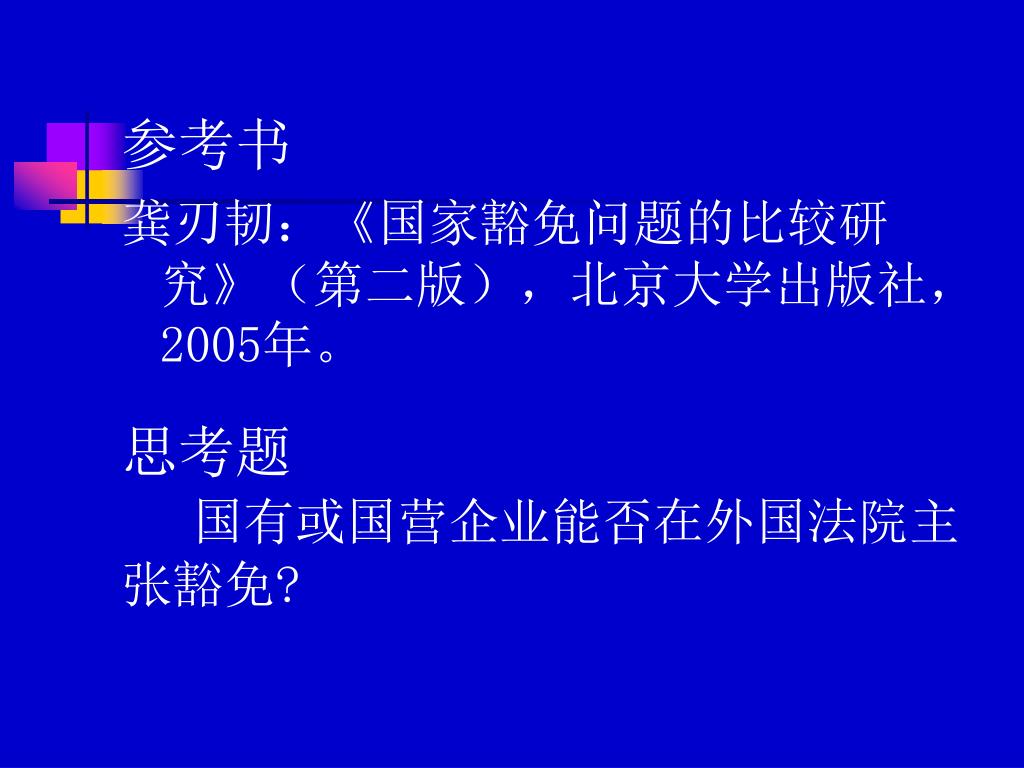 参考书

龚刃韧：《国家豁免问题的比较研究》（第二版），北京大学出版社，2005年。

思考题

国有或国营企业能否在外国法院主张豁免?